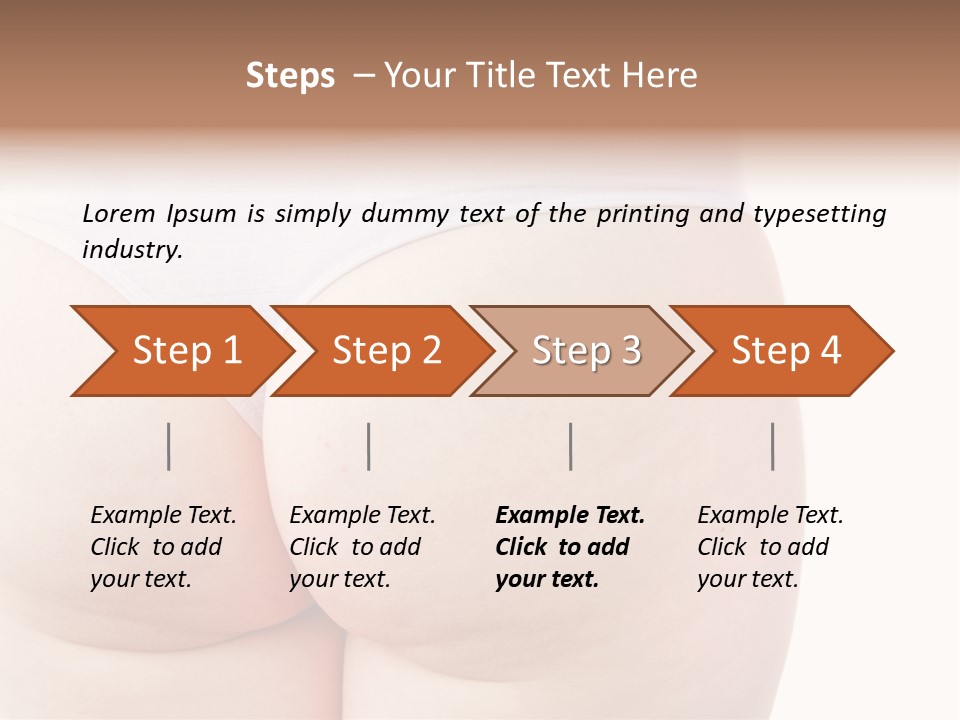 Steps – Your Title Text Here

Lorem Ipsum is simply dummy text of the printing and typesetting industry.

Step 1

Step 2

Step 3

Step 4

Example Text. Click to add your text.

Example Text. Click to add your text.

Example Text. Click to add your text.

Example Text. Click to add your text.